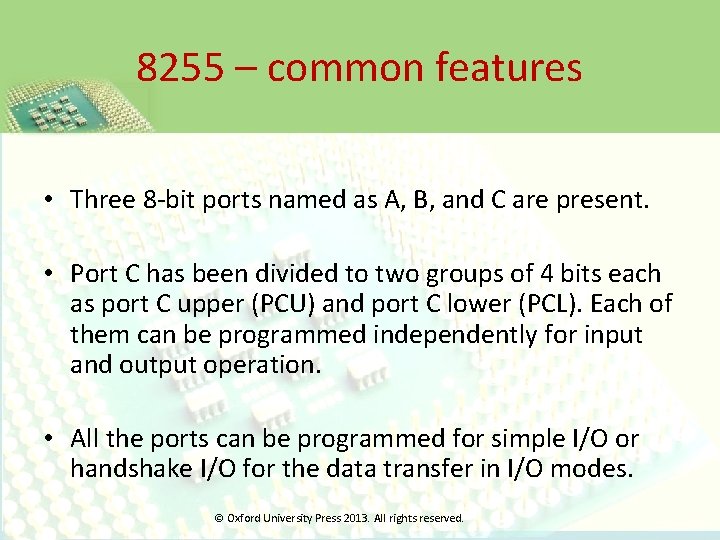 8255 – common features

• Three 8-bit ports named as A, B, and C are present.

• Port C has been divided to two groups of 4 bits each as port C upper (PCU) and port C lower (PCL). Each of them can be programmed independently for input and output operation.

• All the ports can be programmed for simple I/O or handshake I/O for the data transfer in I/O modes.

© Oxford University Press 2013. All rights reserved.